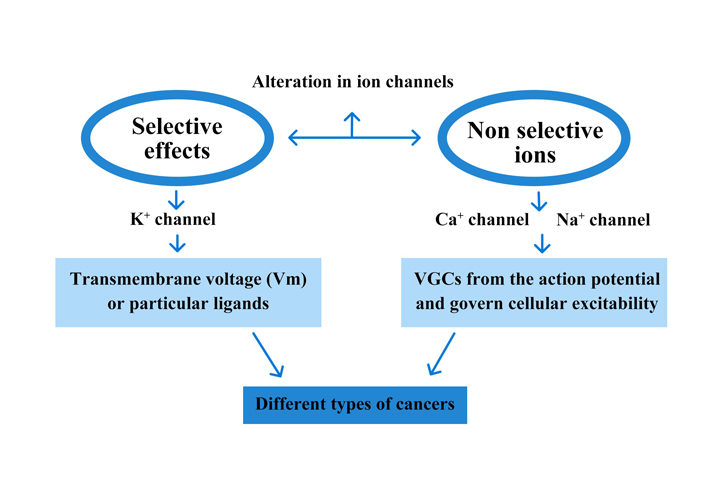 Alteration in ion channels

Selective effects

Non selective ions

$K^+$ channel

$Ca^+$ channel   $Na^+$ channel

Transmembrane voltage (Vm) or particular ligands

VGCs from the action potential and govern cellular excitability

Different types of cancers